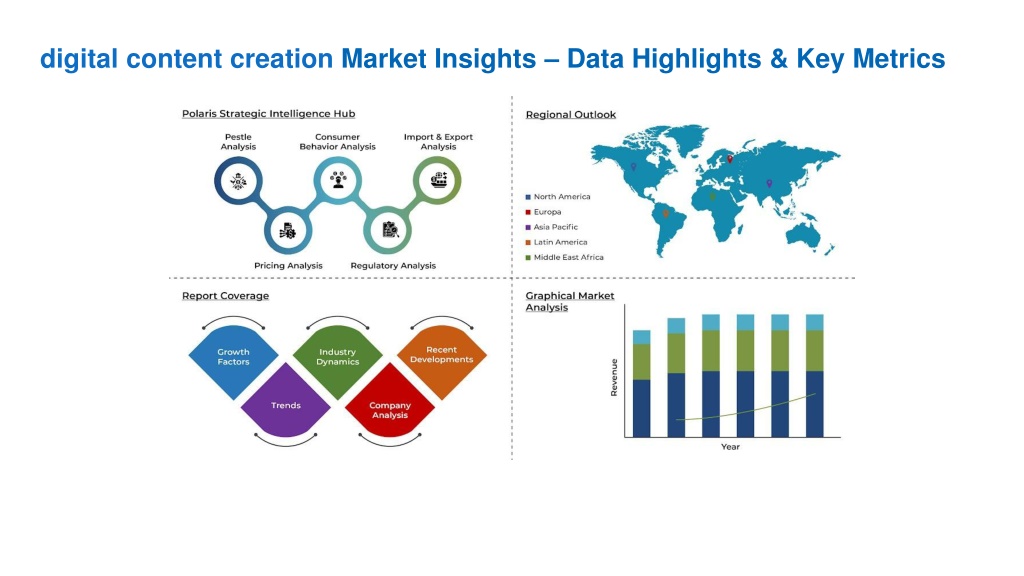 digital content creation Market Insights – Data Highlights & Key Metrics

Polaris Strategic Intelligence Hub

Pestle Analysis

Consumer Behavior Analysis

Import & Export Analysis

Pricing Analysis

Regulatory Analysis

Regional Outlook

North America

Europa

Asia Pacific

Latin America

Middle East Africa

Report Coverage

Growth Factors

Industry Dynamics

Recent Developments

Trends

Company Analysis

Graphical Market Analysis

Revenue

Year